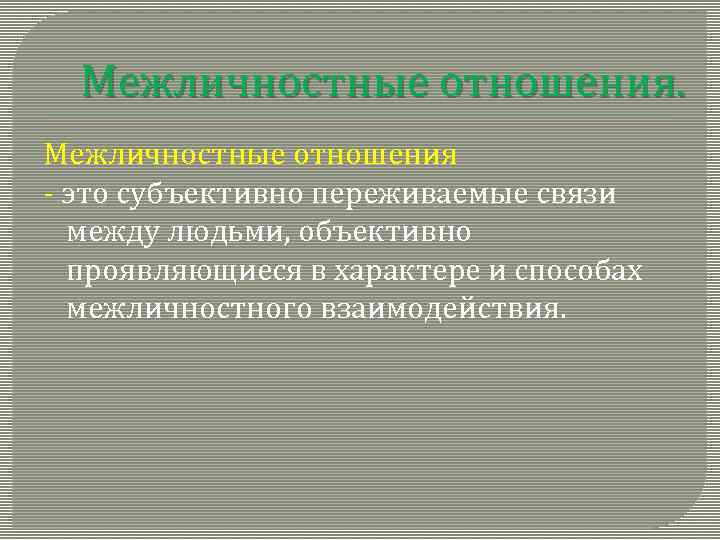 Межличностные отношения.

Межличностные отношения
- это субъективно переживаемые связи между людьми, объективно проявляющиеся в характере и способах межличностного взаимодействия.